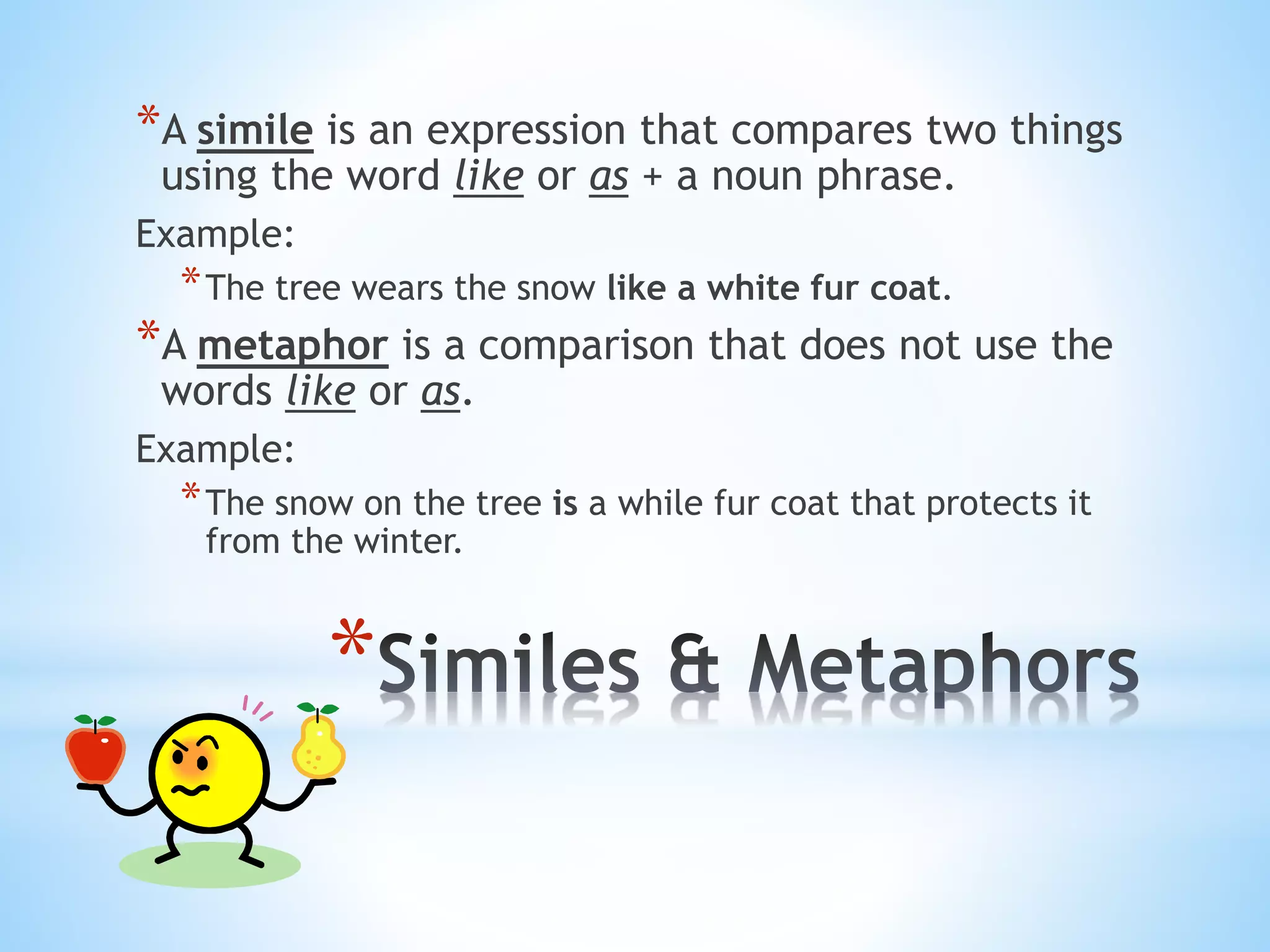 *A simile is an expression that compares two things using the word like or as + a noun phrase.

Example:

*The tree wears the snow like a white fur coat.

*A metaphor is a comparison that does not use the words like or as.

Example:

*The snow on the tree is a while fur coat that protects it from the winter.

*Similes & Metaphors